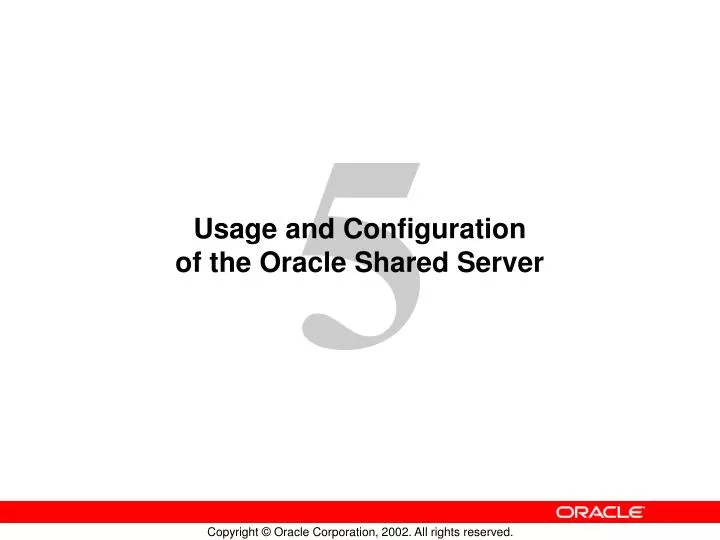 5

Usage and Configuration of the Oracle Shared Server

ORACLE

Copyright © Oracle Corporation, 2002. All rights reserved.